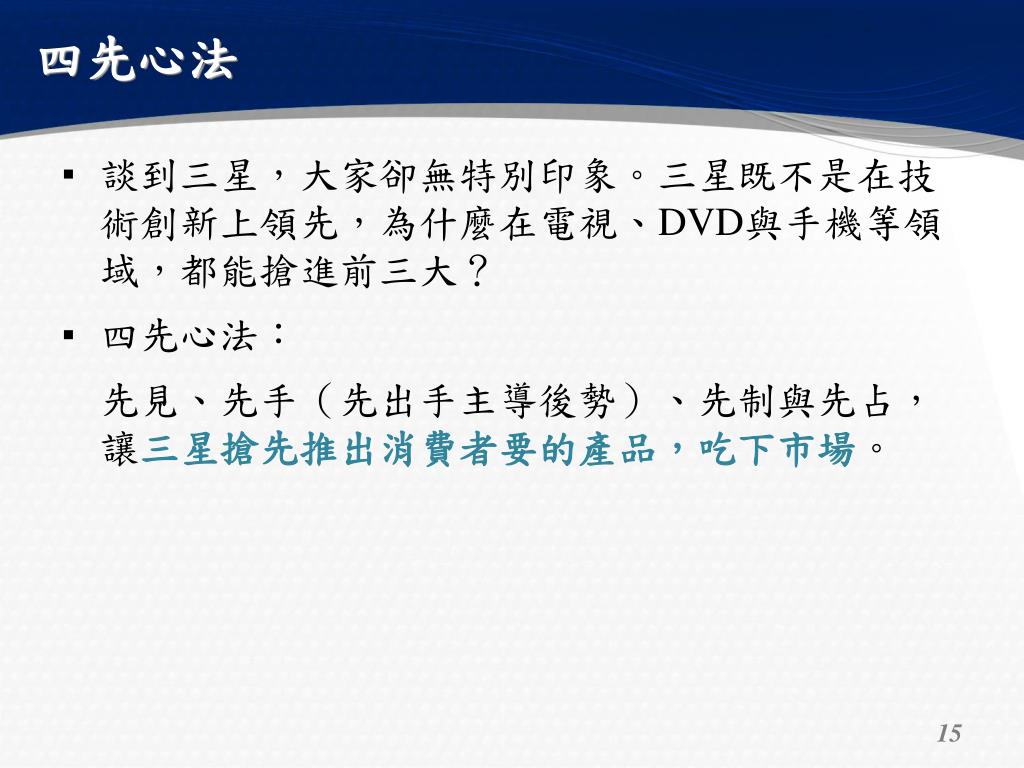 四先心法

▪ 談到三星，大家卻無特別印象。三星既不是在技術創新上領先，為什麼在電視、DVD與手機等領域，都能搶進前三大？

▪ 四先心法：

先見、先手（先出手主導後勢）、先制與先占，讓三星搶先推出消費者要的產品，吃下市場。

15